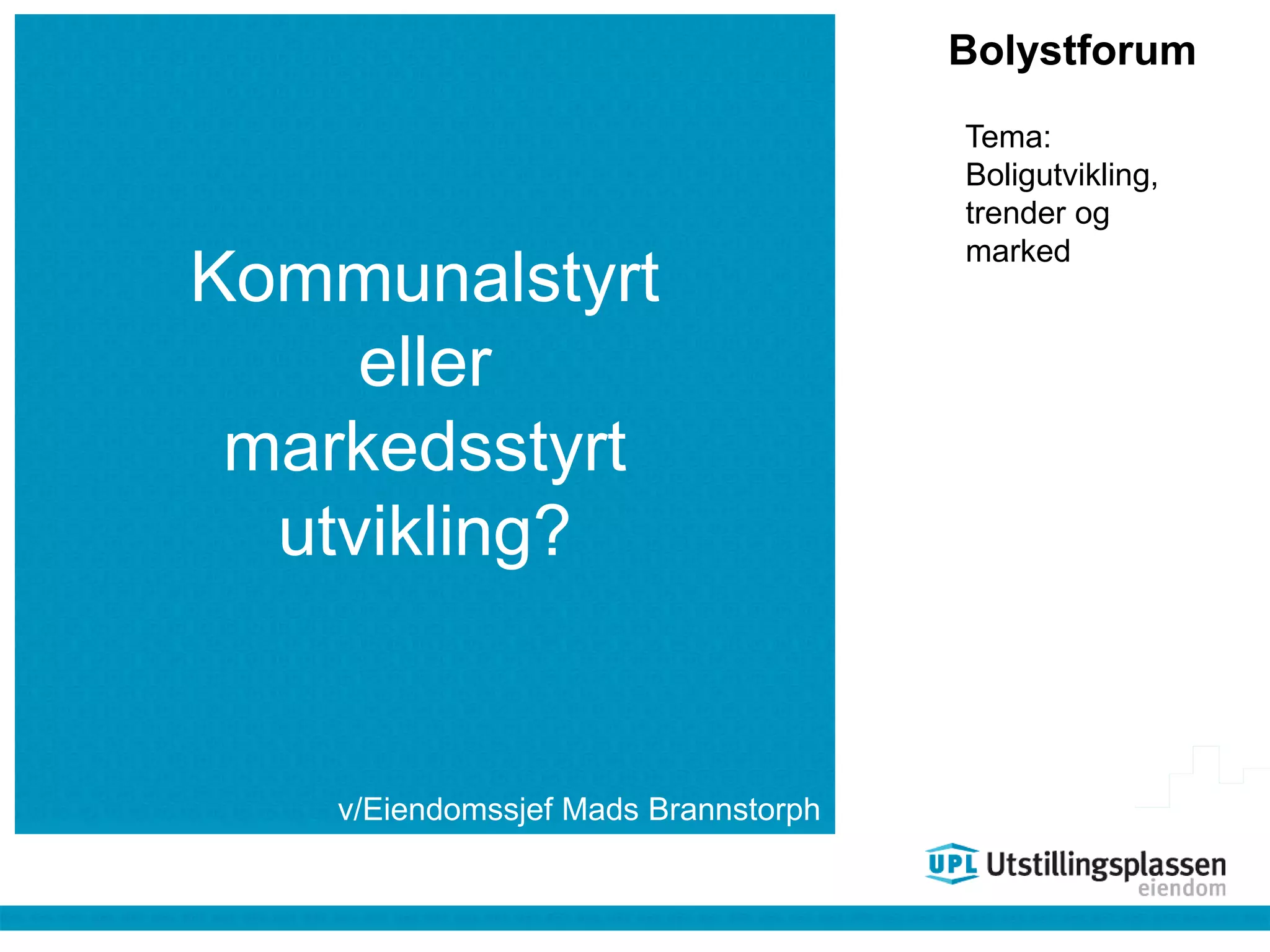 Kommunalstyrt eller markedsstyrt utvikling?

v/Eiendomssjef Mads Brannstorph

Bolystforum

Tema: Boligutvikling, trender og marked

UPL Utstillingsplassen eiendom